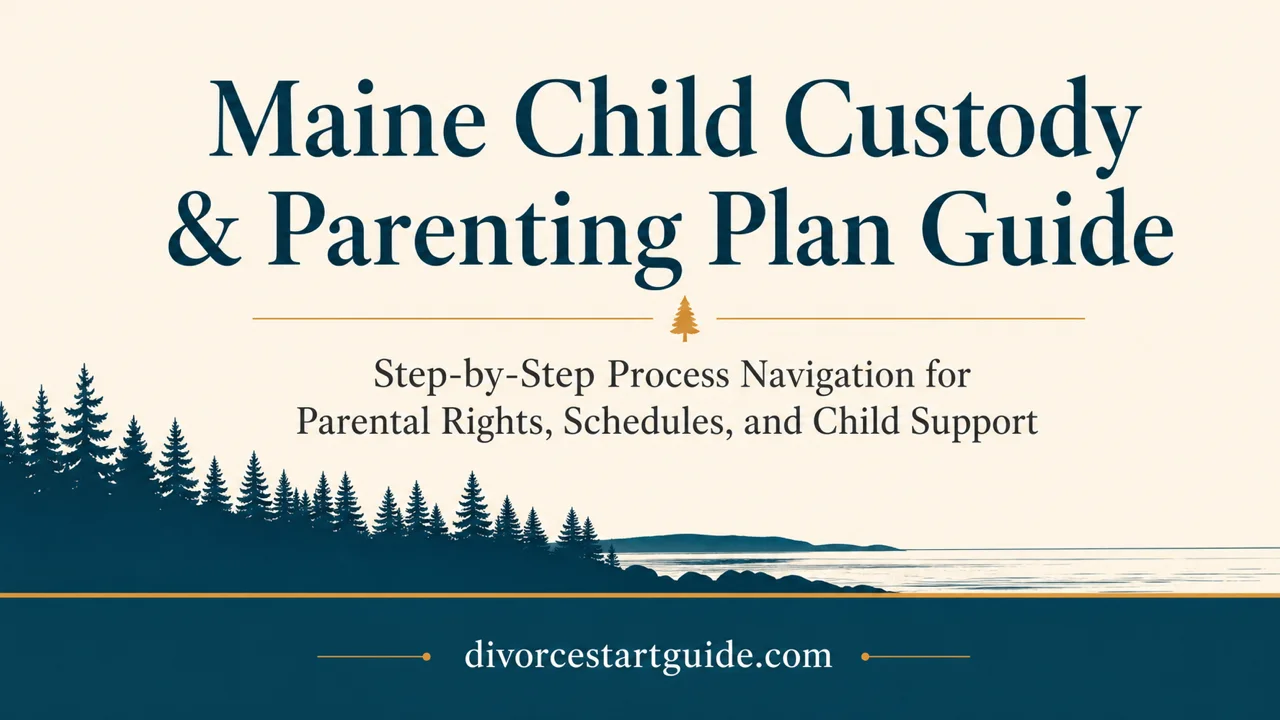 Maine Child Custody & Parenting Plan Guide

Step-by-Step Process Navigation for Parental Rights, Schedules, and Child Support

divorcestartguide.com